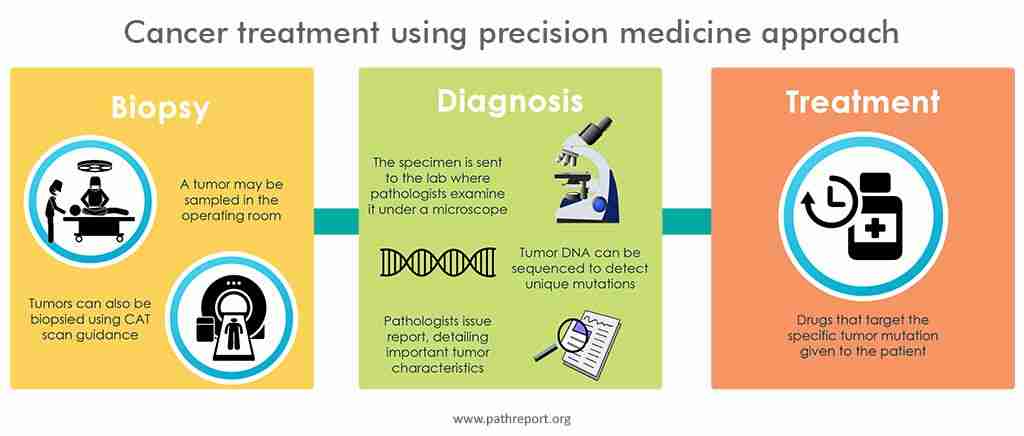 Cancer treatment using precision medicine approach

Biopsy

A tumor may be sampled in the operating room

Tumors can also be biopsied using CAT scan guidance

Diagnosis

The specimen is sent to the lab where pathologists examine it under a microscope

Tumor DNA can be sequenced to detect unique mutations

Pathologists issue report, detailing important tumor characteristics

Treatment

Drugs that target the specific tumor mutation given to the patient

www.pathreport.org